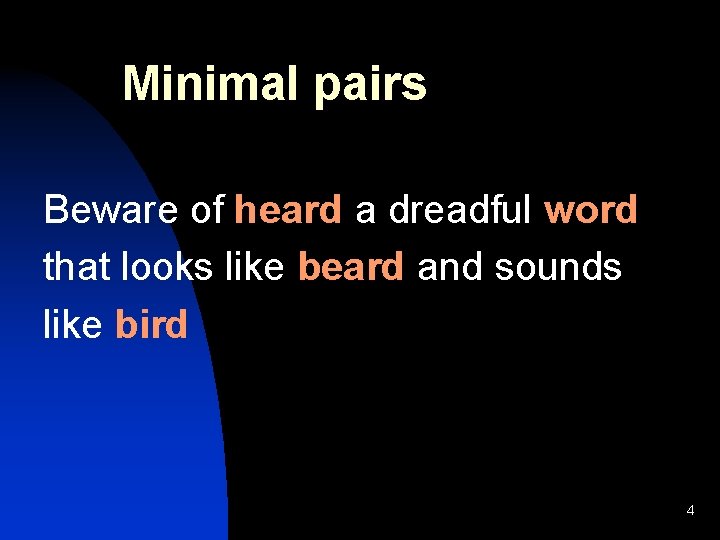 Minimal pairs

Beware of heard a dreadful word that looks like beard and sounds like bird

4